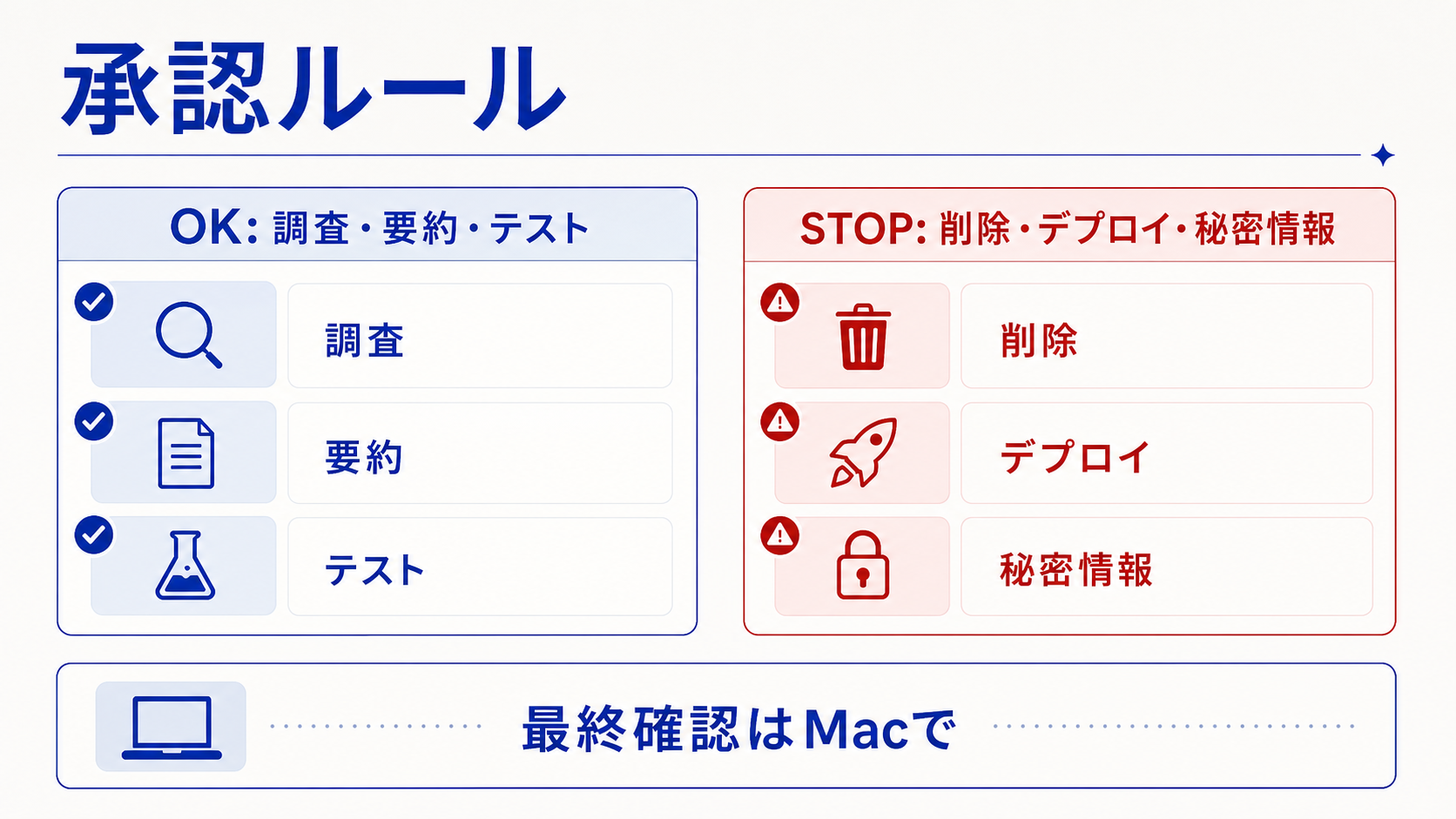 承認ルール

OK: 調査・要約・テスト

調査

要約

テスト

STOP: 削除・デプロイ・秘密情報

削除

デプロイ

秘密情報

最終確認はMacで